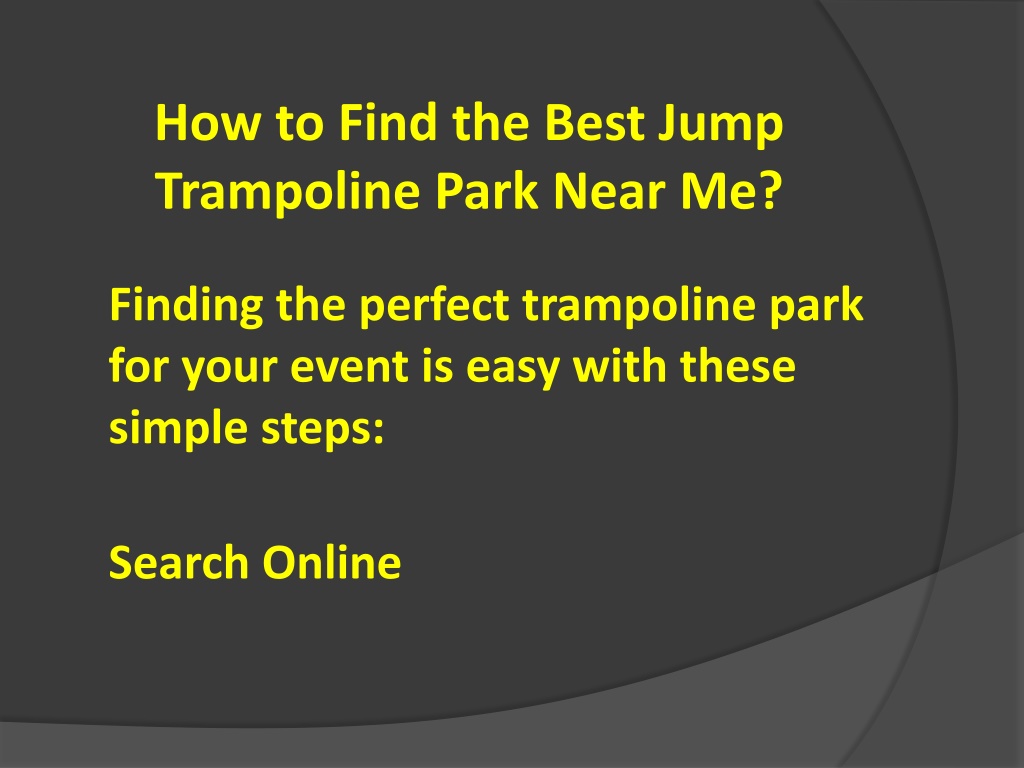 How to Find the Best Jump Trampoline Park Near Me?

Finding the perfect trampoline park for your event is easy with these simple steps:

Search Online